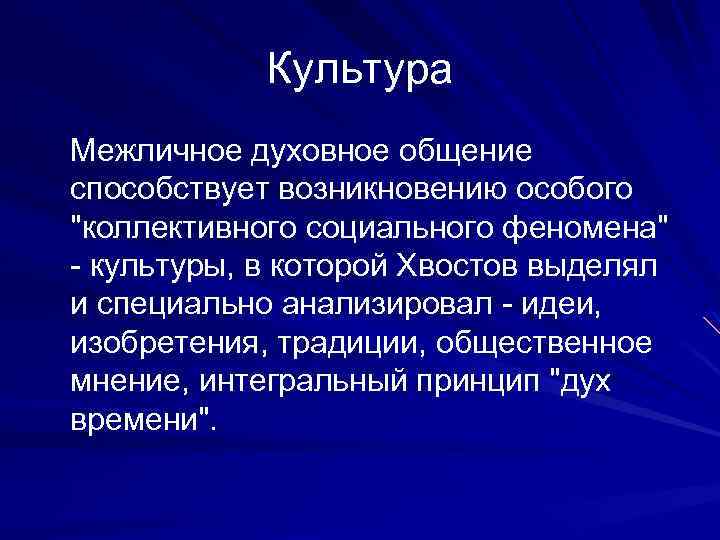 Культура

Межличное духовное общение способствует возникновению особого "коллективного социального феномена" - культуры, в которой Хвостов выделял и специально анализировал - идеи, изобретения, традиции, общественное мнение, интегральный принцип "дух времени".